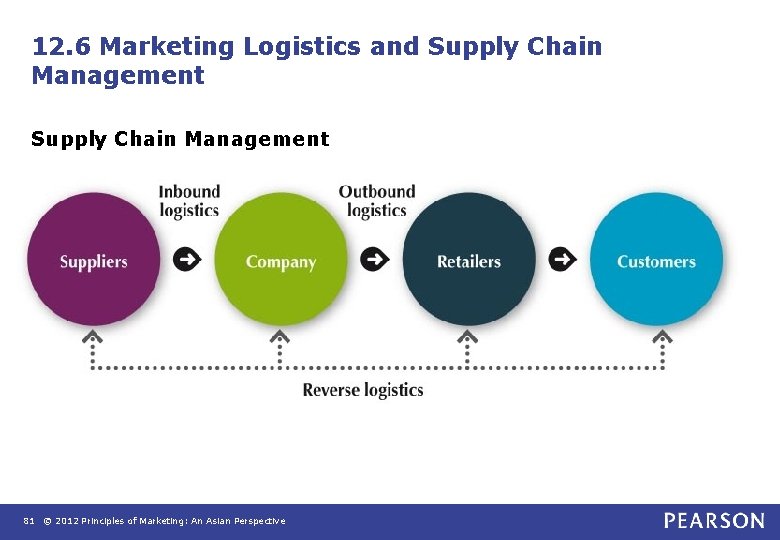 12.6 Marketing Logistics and Supply Chain Management

Supply Chain Management

Inbound logistics

Outbound logistics

Suppliers

Company

Retailers

Customers

Reverse logistics

81 © 2012 Principles of Marketing: An Asian Perspective

PEARSON